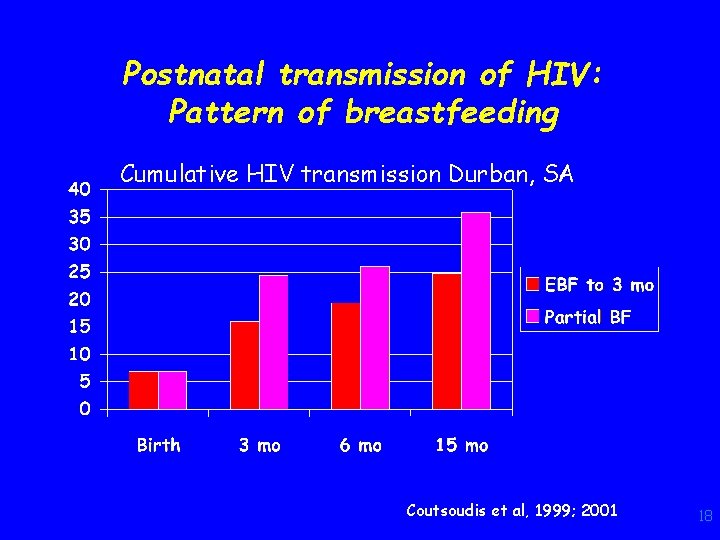 Postnatal transmission of HIV: Pattern of breastfeeding

Cumulative HIV transmission Durban, SA

40
35
30
25
20
15
10
5
0

Birth
3 mo
6 mo
15 mo

EBF to 3 mo
Partial BF

Coutsoudis et al, 1999; 2001

18